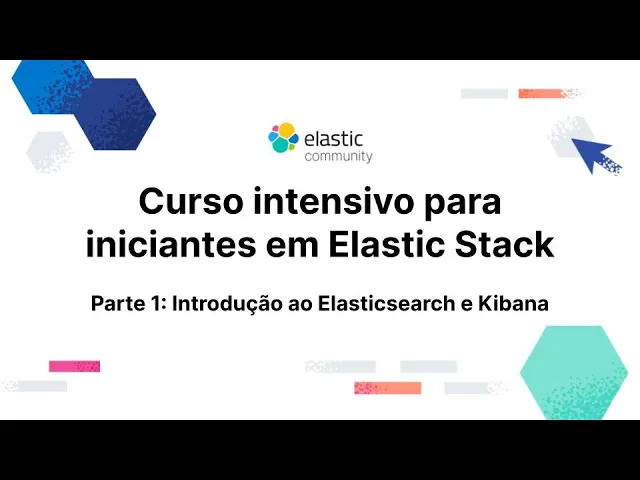 elastic
community

Curso intensivo para iniciantes em Elastic Stack

Parte 1: Introdução ao Elasticsearch e Kibana